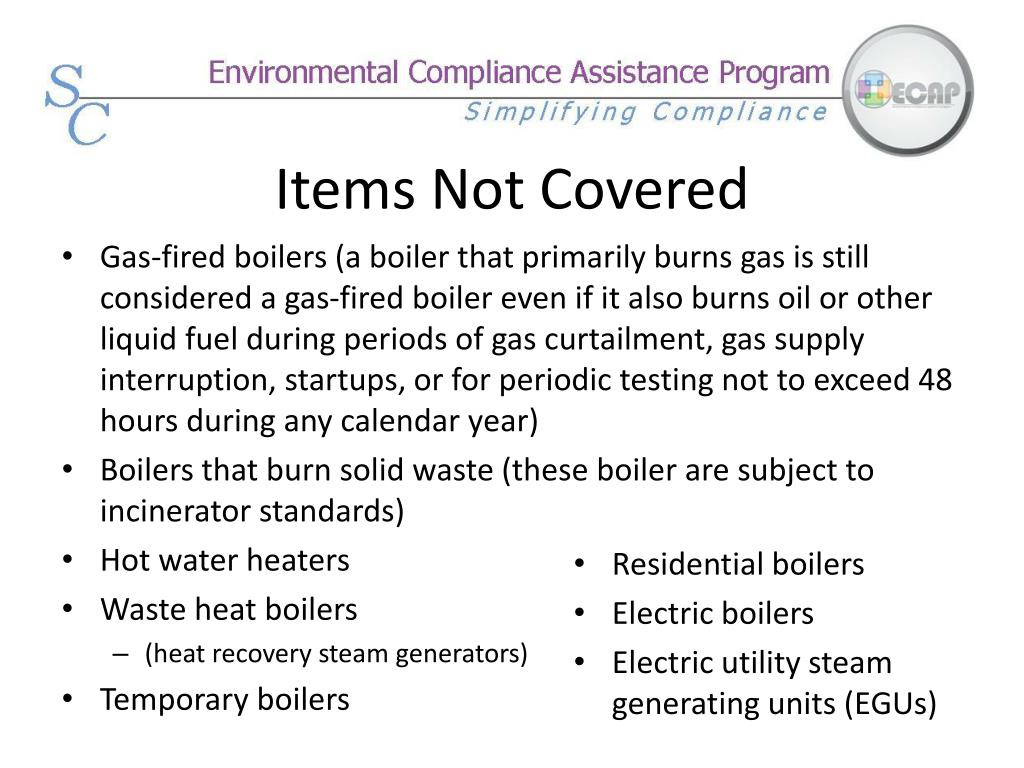 SC

Environmental Compliance Assistance Program
Simplifying Compliance

ECAP

Items Not Covered

• Gas-fired boilers (a boiler that primarily burns gas is still considered a gas-fired boiler even if it also burns oil or other liquid fuel during periods of gas curtailment, gas supply interruption, startups, or for periodic testing not to exceed 48 hours during any calendar year)
• Boilers that burn solid waste (these boiler are subject to incinerator standards)
• Hot water heaters
• Waste heat boilers
– (heat recovery steam generators)
• Temporary boilers

• Residential boilers
• Electric boilers
• Electric utility steam generating units (EGUs)